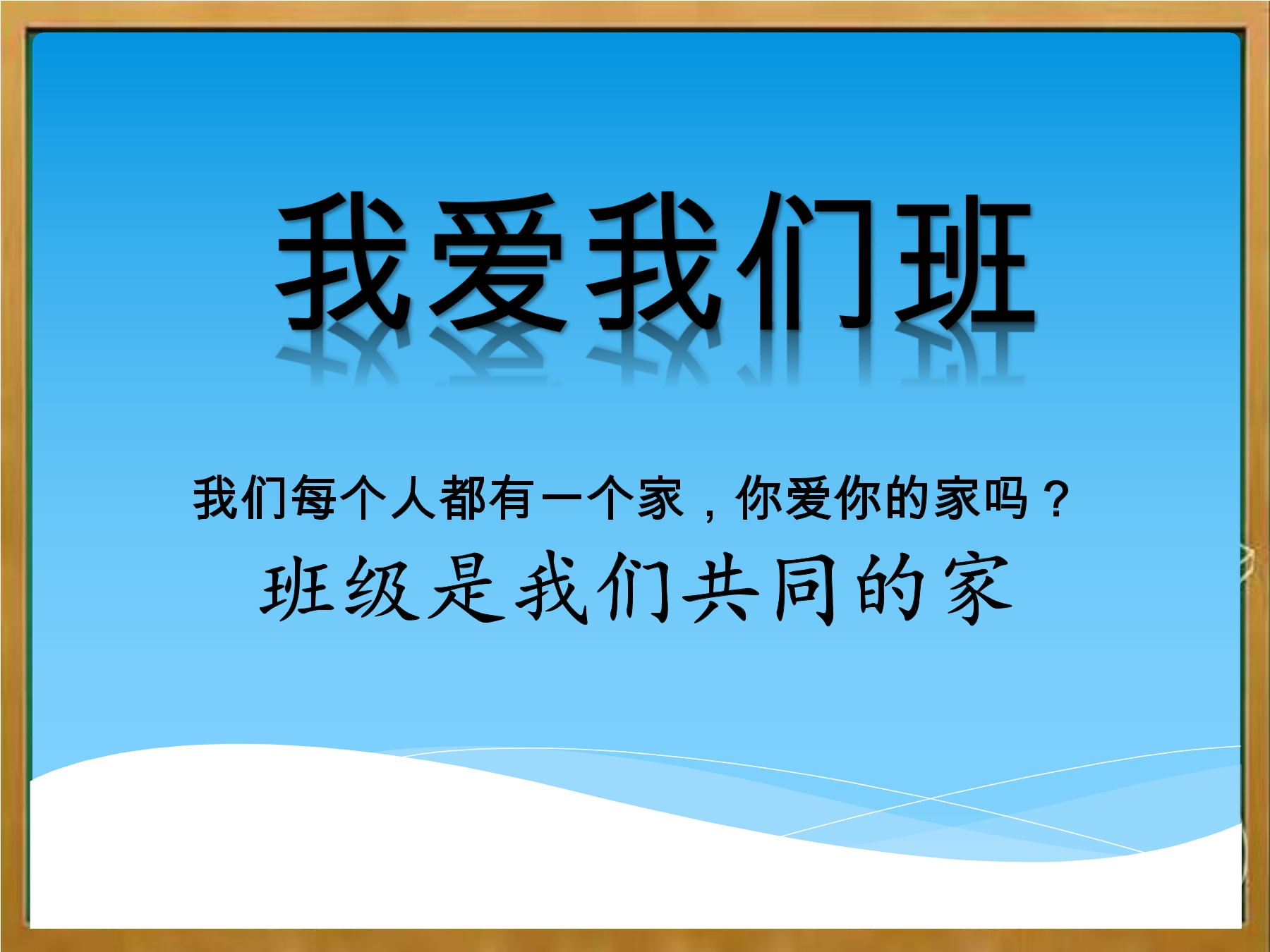 我爱我们班

我们每个人都有一个家，你爱你的家吗？

班级是我们共同的家